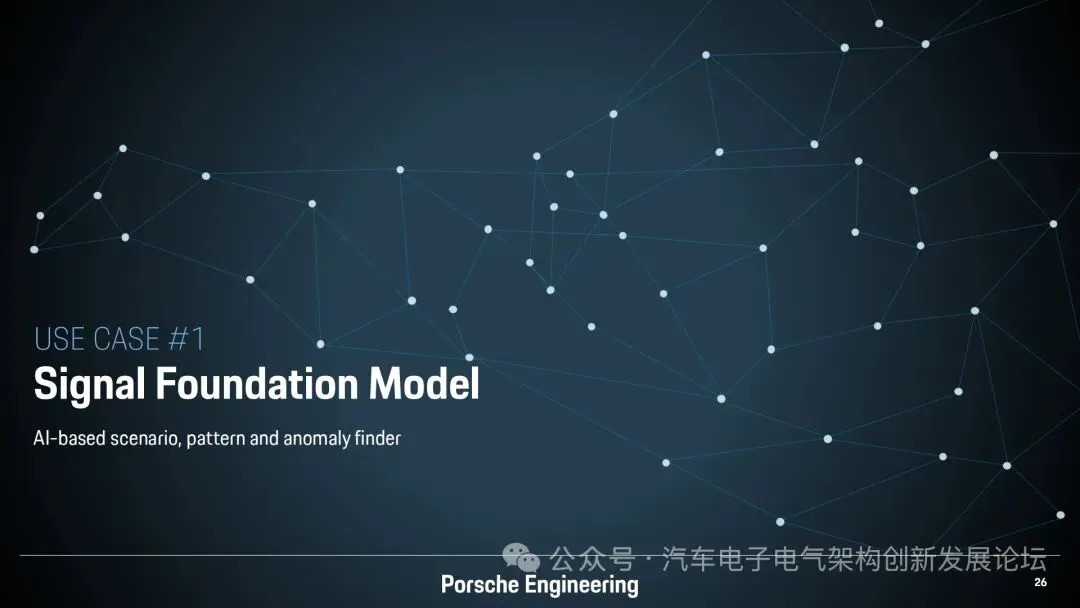 USE CASE #1

Signal Foundation Model

AI-based scenario, pattern and anomaly finder

公众号 · 汽车电子电气架构创新发展论坛

Porsche Engineering

26